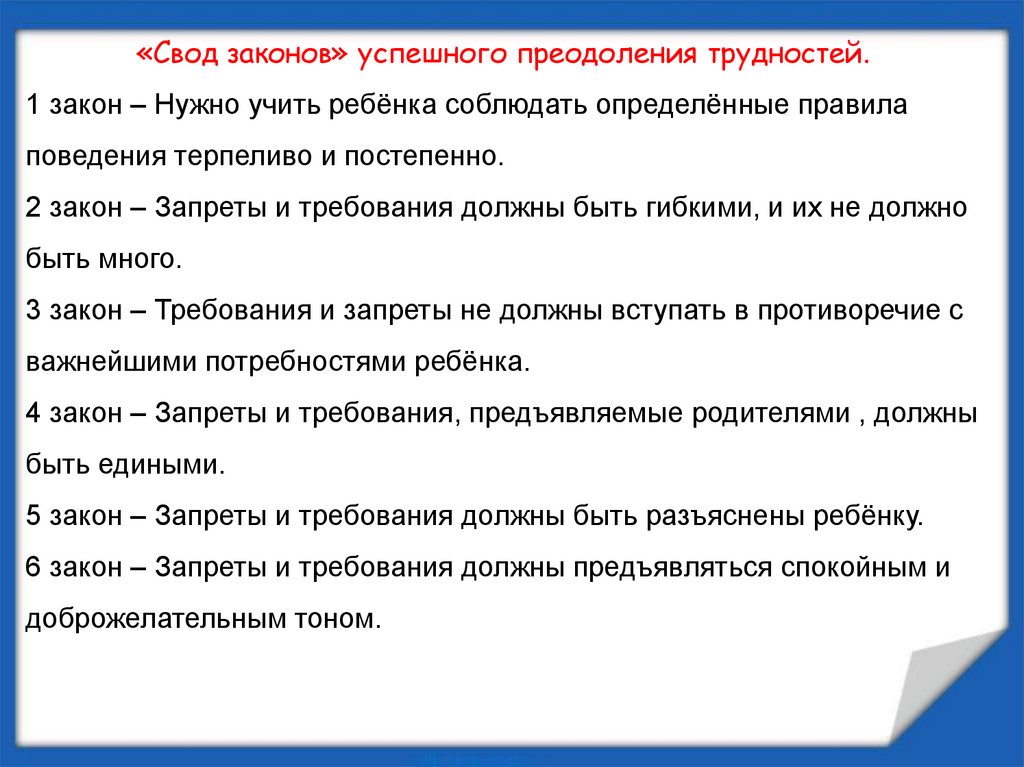 «Свод законов» успешного преодоления трудностей.

1 закон – Нужно учить ребёнка соблюдать определённые правила поведения терпеливо и постепенно.

2 закон – Запреты и требования должны быть гибкими, и их не должно быть много.

3 закон – Требования и запреты не должны вступать в противоречие с важнейшими потребностями ребёнка.

4 закон – Запреты и требования, предъявляемые родителями , должны быть едиными.

5 закон – Запреты и требования должны быть разъяснены ребёнку.

6 закон – Запреты и требования должны предъявляться спокойным и доброжелательным тоном.